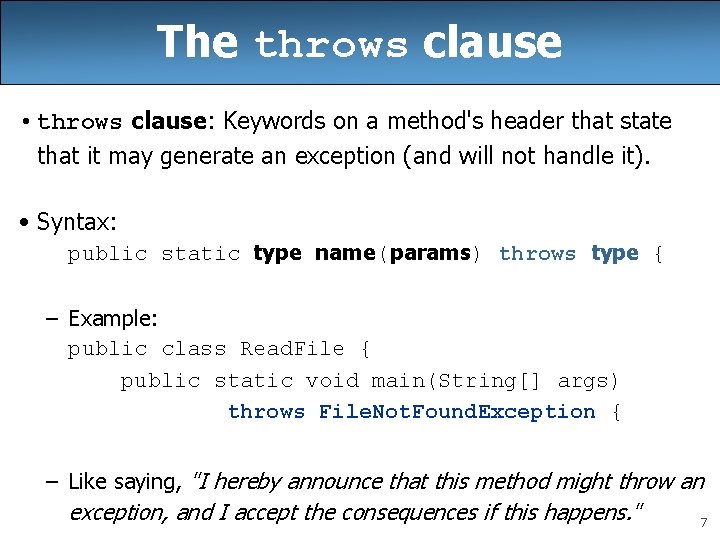 The throws clause

• throws clause: Keywords on a method's header that state that it may generate an exception (and will not handle it).

• Syntax:
public static type name(params) throws type {

– Example:
public class ReadFile {
    public static void main(String[] args)
            throws FileNotFoundException {

– Like saying, "I hereby announce that this method might throw an exception, and I accept the consequences if this happens."

7